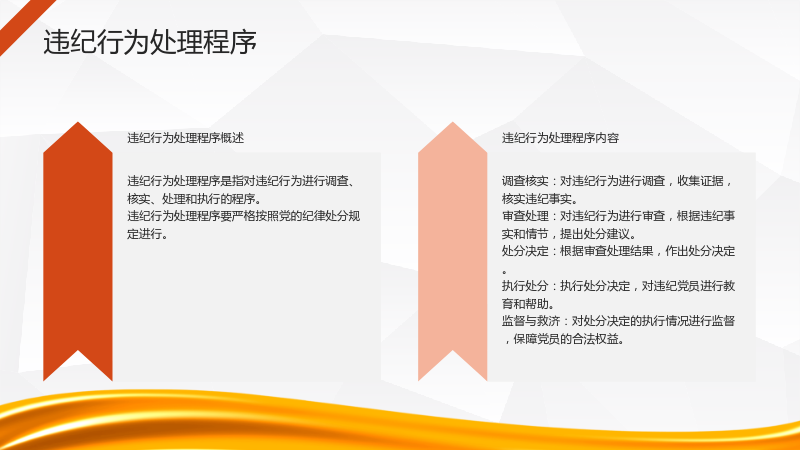 违纪行为处理程序

违纪行为处理程序概述

违纪行为处理程序是指对违纪行为进行调查、核实、处理和执行的程序。
违纪行为处理程序要严格按照党的纪律处分规定进行。

违纪行为处理程序内容

调查核实：对违纪行为进行调查，收集证据，核实违纪事实。
审查处理：对违纪行为进行审查，根据违纪事实和情节，提出处分建议。
处分决定：根据审查处理结果，作出处分决定。
执行处分：执行处分决定，对违纪党员进行教育和帮助。
监督与救济：对处分决定的执行情况进行监督，保障党员的合法权益。